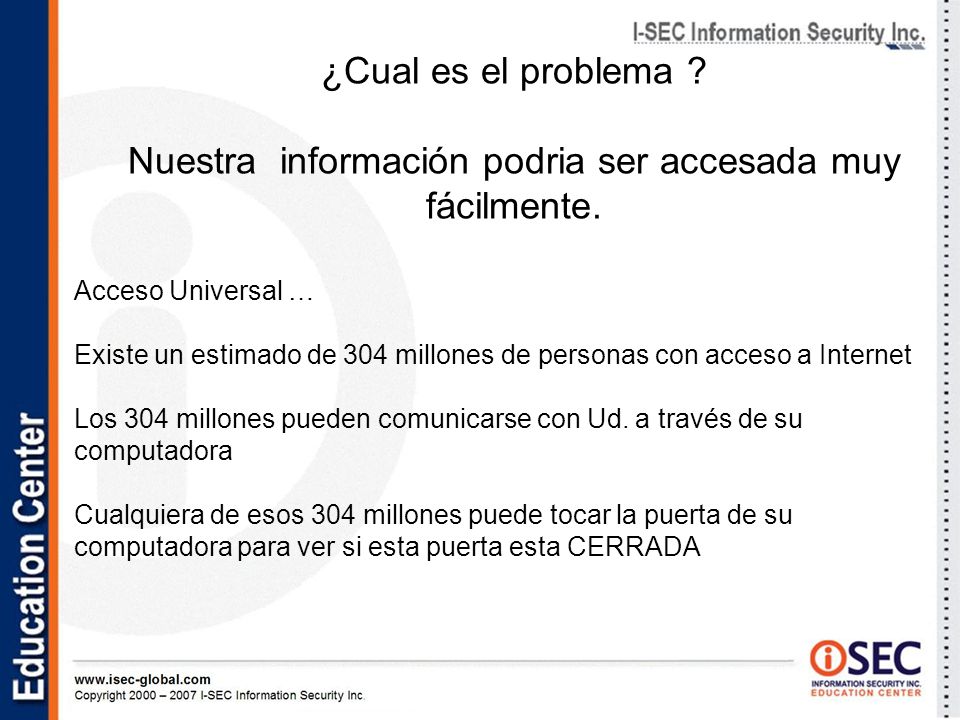 I-SEC Information Security Inc.

¿Cual es el problema ?

Nuestra información podria ser accesada muy fácilmente.

Acceso Universal …

Existe un estimado de 304 millones de personas con acceso a Internet

Los 304 millones pueden comunicarse con Ud. a través de su computadora

Cualquiera de esos 304 millones puede tocar la puerta de su computadora para ver si esta puerta esta CERRADA

Education Center

www.isec-global.com
Copyright 2000 – 2007 I-SEC Information Security Inc

iSEC
INFORMATION SECURITY INC.
EDUCATION CENTER